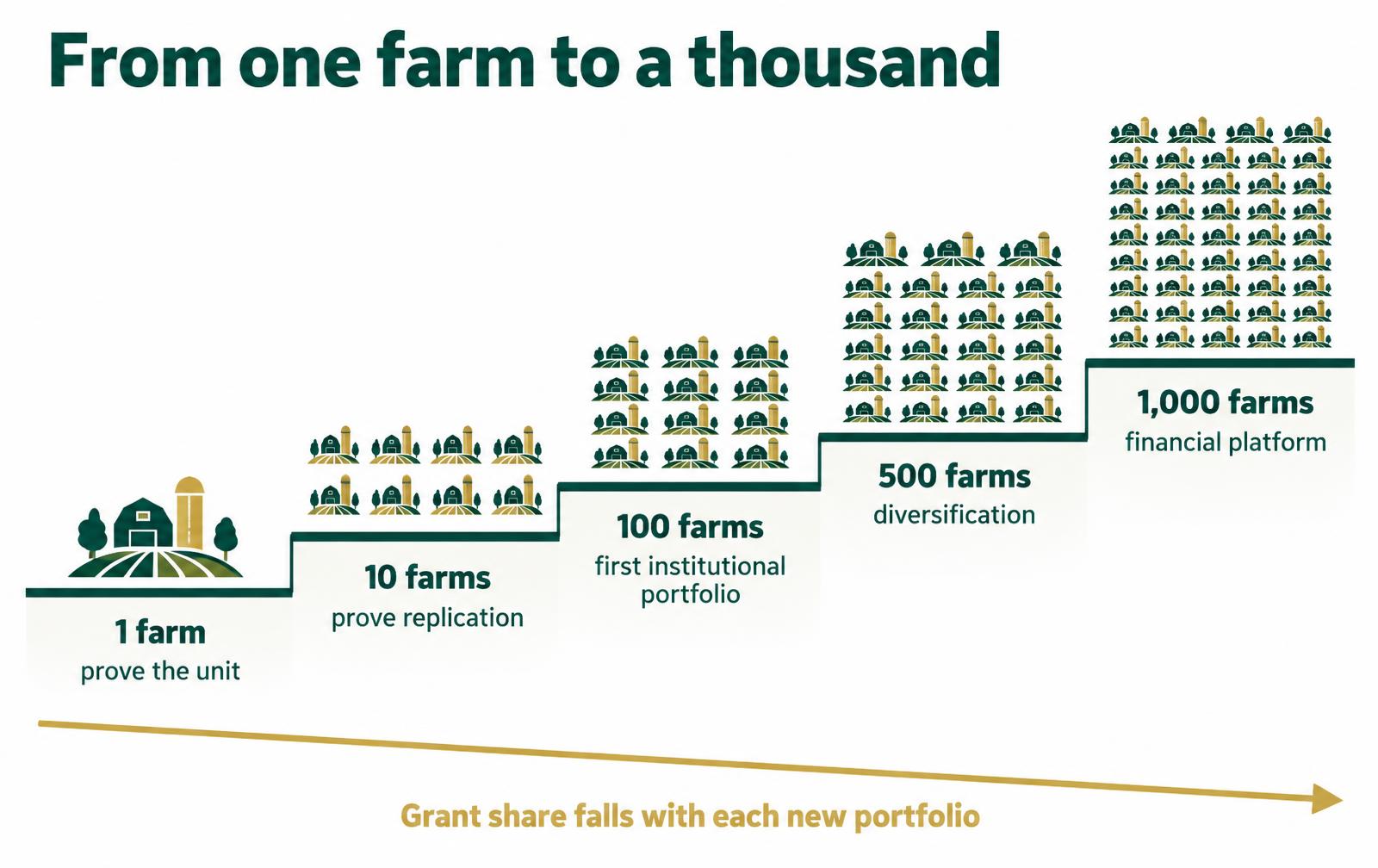 From one farm to a thousand

1 farm
prove the unit

10 farms
prove replication

100 farms
first institutional portfolio

500 farms
diversification

1,000 farms
financial platform

Grant share falls with each new portfolio